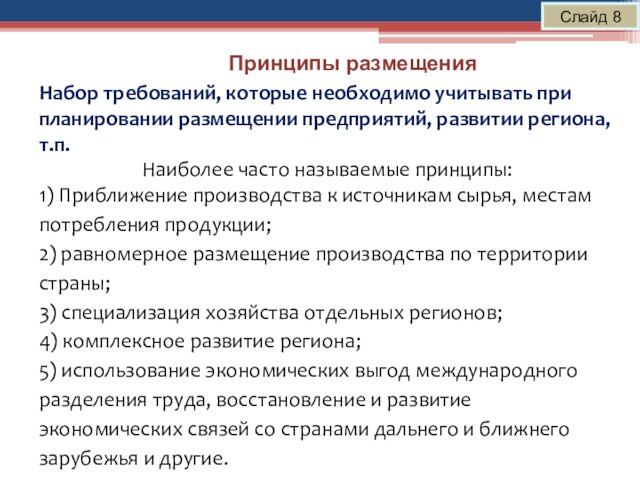 Слайд 8

Принципы размещения

Набор требований, которые необходимо учитывать при планировании размещении предприятий, развитии региона, т.п.

Наиболее часто называемые принципы:

1) Приближение производства к источникам сырья, местам потребления продукции;

2) равномерное размещение производства по территории страны;

3) специализация хозяйства отдельных регионов;

4) комплексное развитие региона;

5) использование экономических выгод международного разделения труда, восстановление и развитие экономических связей со странами дальнего и ближнего зарубежья и другие.